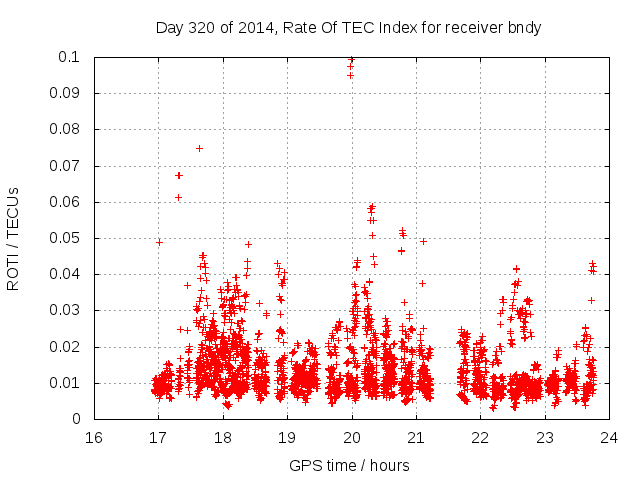 Day 320 of 2014, Rate Of TEC Index for receiver bndy

ROTI / TECUs

0.1
0.09
0.08
0.07
0.06
0.05
0.04
0.03
0.02
0.01
0

16 17 18 19 20 21 22 23 24

GPS time / hours